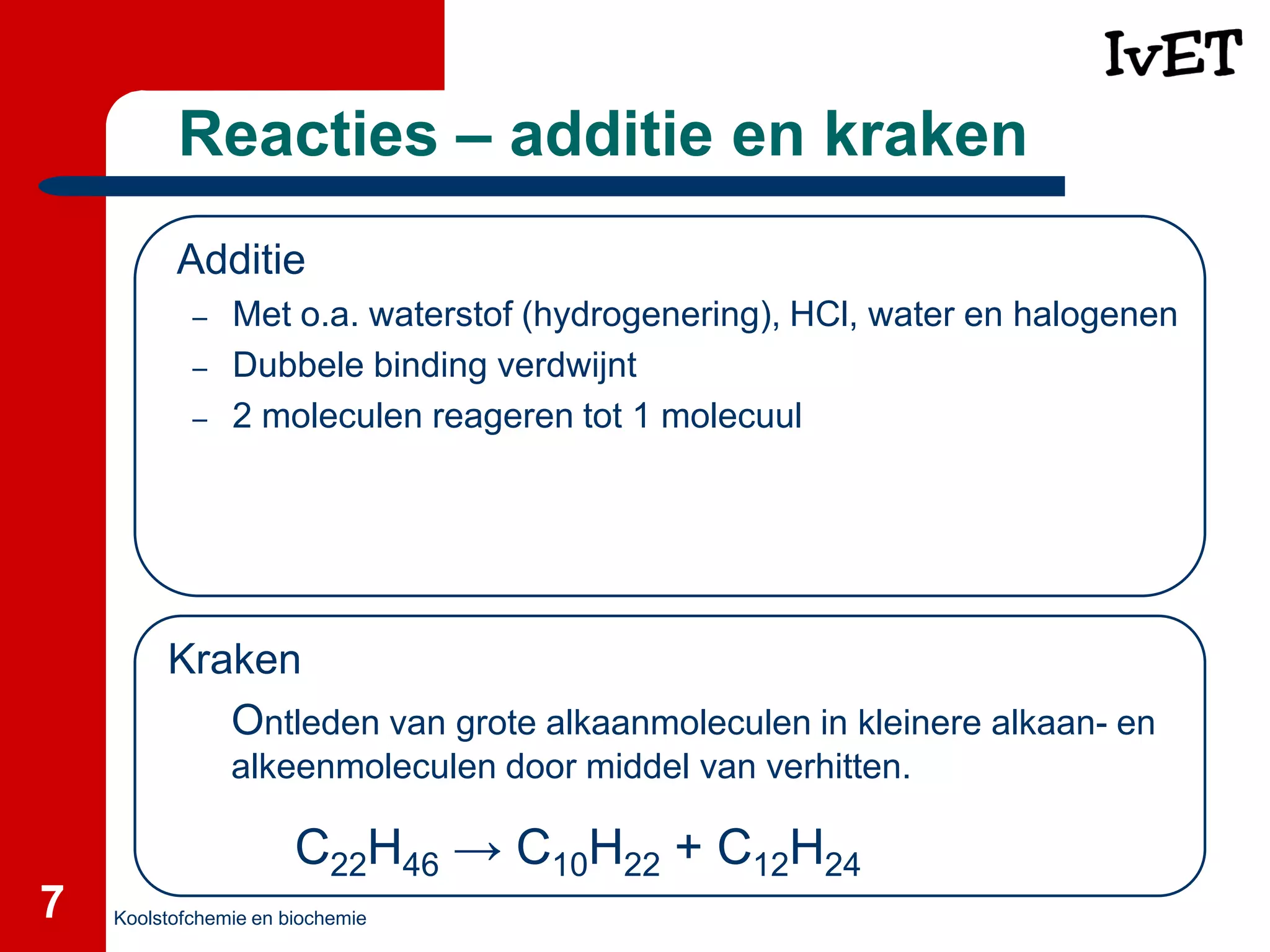 IvET

Reacties – additie en kraken

Additie
– Met o.a. waterstof (hydrogenering), HCl, water en halogenen
– Dubbele binding verdwijnt
– 2 moleculen reageren tot 1 molecuul

Kraken
Ontleden van grote alkaanmoleculen in kleinere alkaan- en alkeenmoleculen door middel van verhitten.

$C_{22}H_{46} \rightarrow C_{10}H_{22} + C_{12}H_{24}$

7

Koolstofchemie en biochemie